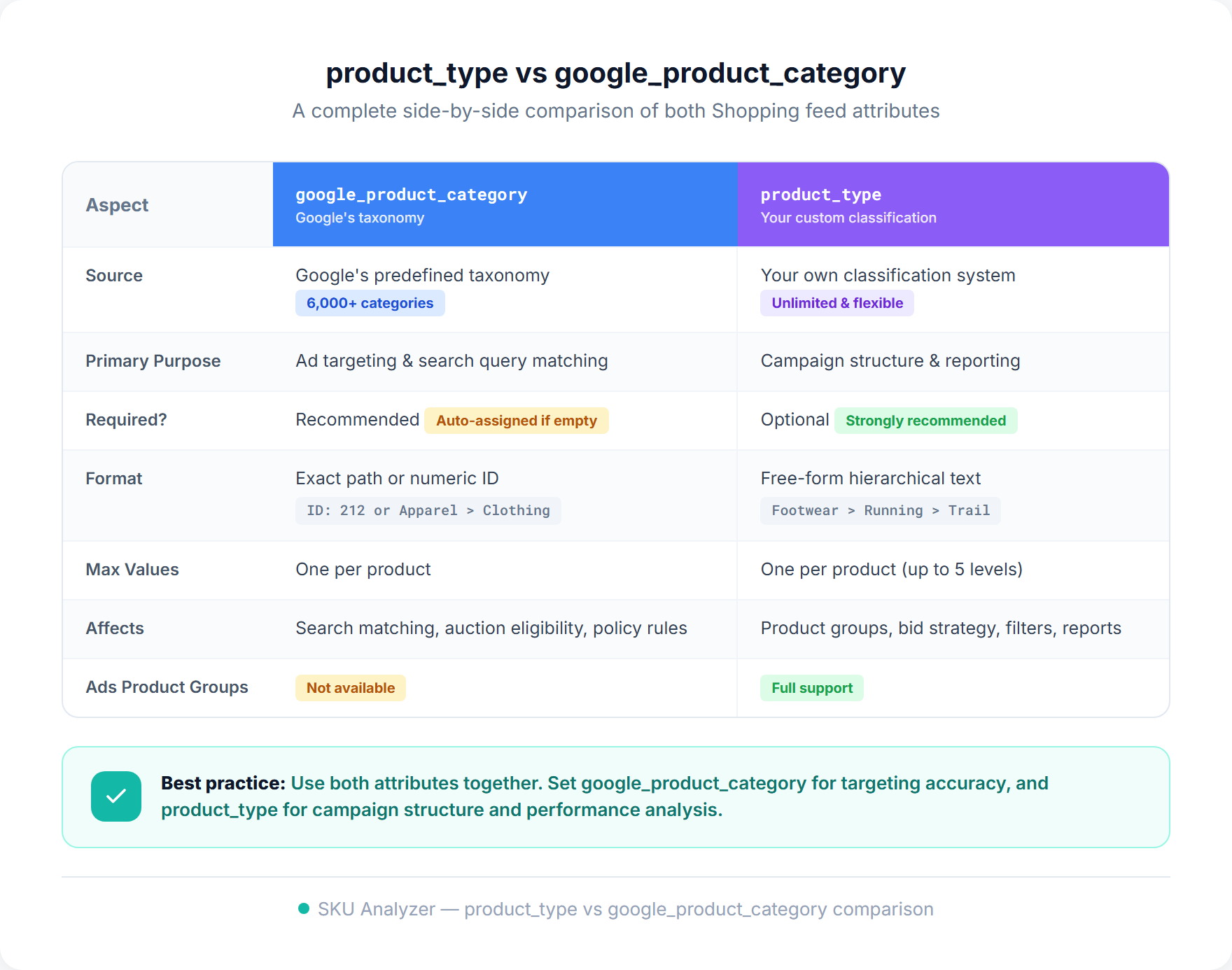 product_type vs google_product_category

A complete side-by-side comparison of both Shopping feed attributes

| Aspect | google_product_category Google's taxonomy | product_type Your custom classification |
|---|---|---|
| Source | Google's predefined taxonomy 6,000+ categories | Your own classification system Unlimited & flexible |
| Primary Purpose | Ad targeting & search query matching | Campaign structure & reporting |
| Required? | Recommended Auto-assigned if empty | Optional Strongly recommended |
| Format | Exact path or numeric ID ID: 212 or Apparel > Clothing | Free-form hierarchical text Footwear > Running > Trail |
| Max Values | One per product | One per product (up to 5 levels) |
| Affects | Search matching, auction eligibility, policy rules | Product groups, bid strategy, filters, reports |
| Ads Product Groups | Not available | Full support |

Best practice: Use both attributes together. Set google_product_category for targeting accuracy, and product_type for campaign structure and performance analysis.

SKU Analyzer — product_type vs google_product_category comparison